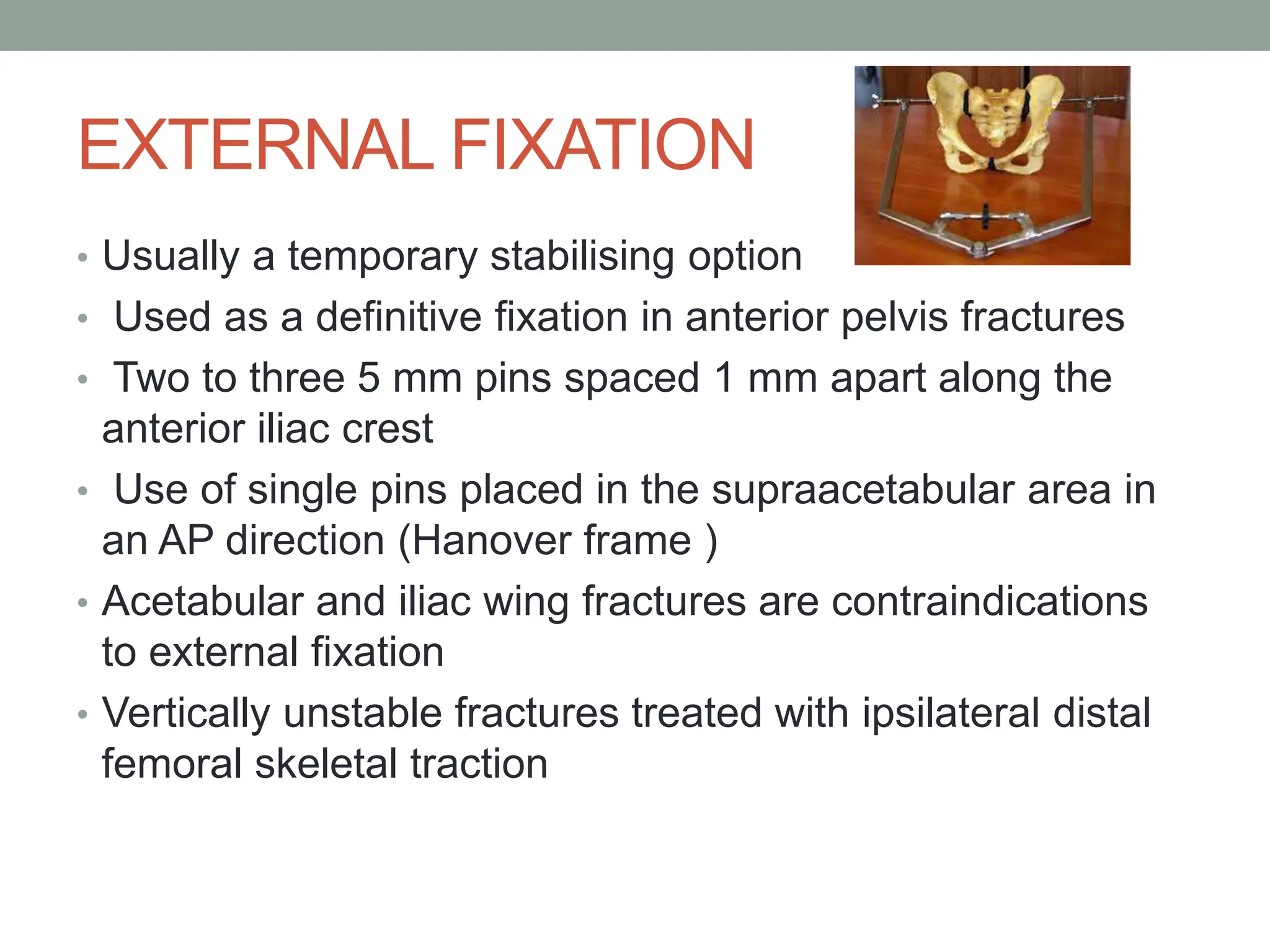 EXTERNAL FIXATION

• Usually a temporary stabilising option
• Used as a definitive fixation in anterior pelvis fractures
• Two to three 5 mm pins spaced 1 mm apart along the anterior iliac crest
• Use of single pins placed in the supraacetabular area in an AP direction (Hanover frame )
• Acetabular and iliac wing fractures are contraindications to external fixation
• Vertically unstable fractures treated with ipsilateral distal femoral skeletal traction